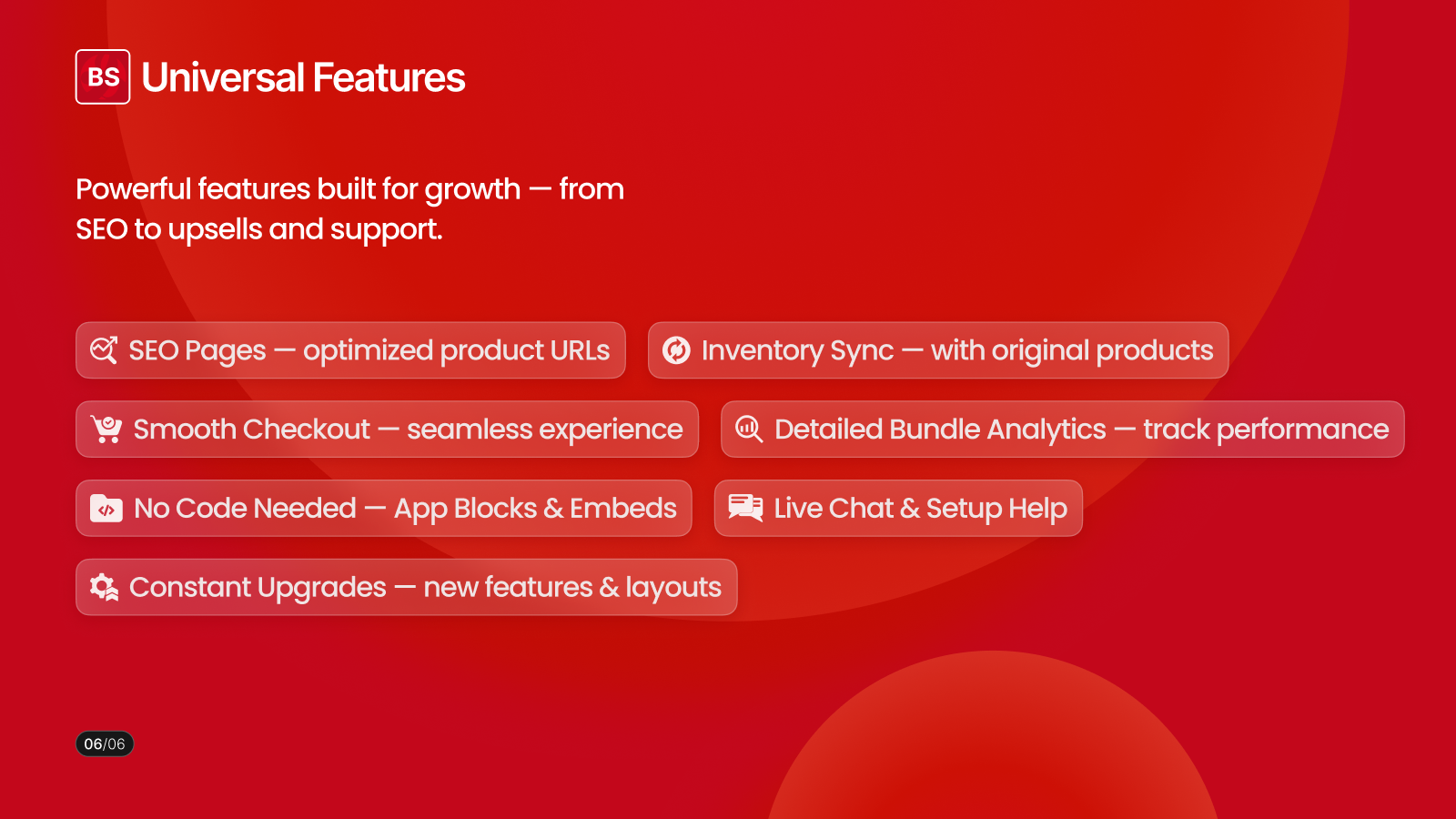 BS Universal Features

Powerful features built for growth — from SEO to upsells and support.

SEO Pages — optimized product URLs

Inventory Sync — with original products

Smooth Checkout — seamless experience

Detailed Bundle Analytics — track performance

No Code Needed — App Blocks & Embeds

Live Chat & Setup Help

Constant Upgrades — new features & layouts

06/06